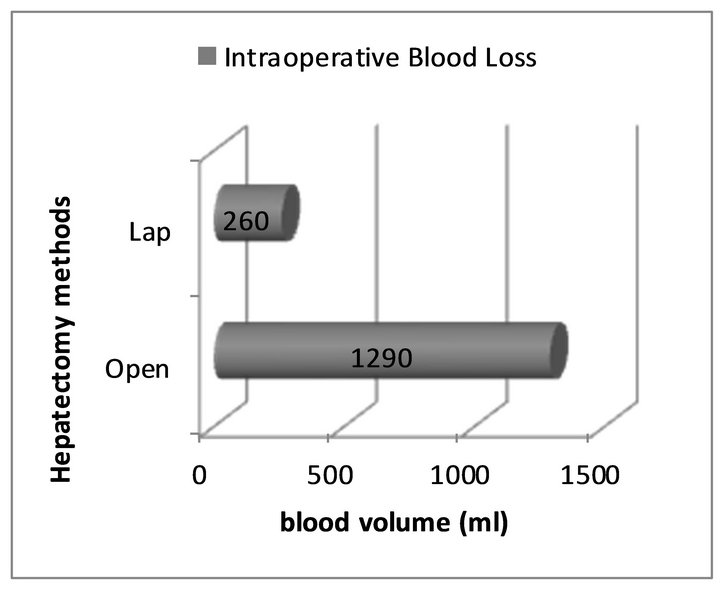 Intraoperative Blood Loss

Hepatectomy methods

Lap

260

Open

1290

0
500
1000
1500

blood volume (ml)